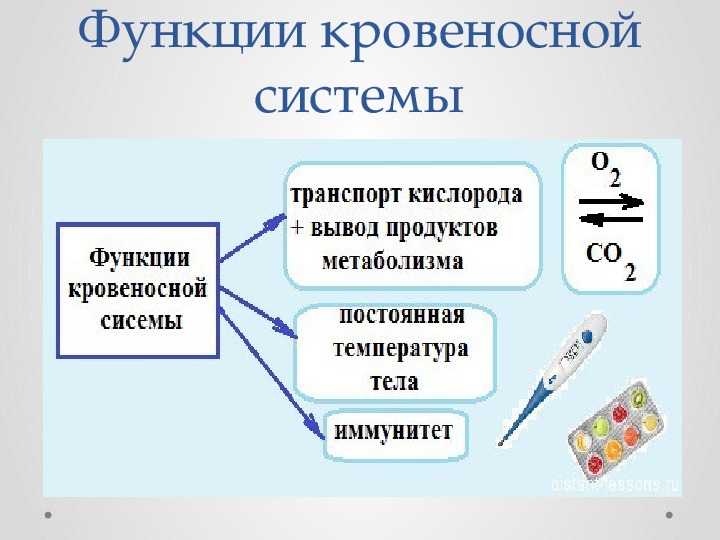 Функции кровеносной системы

Функции кровеносной сисемы

транспорт кислорода + вывод продуктов метаболизма

$O_2$

$CO_2$

постоянная температура тела

иммунитет

distant-lessons.ru